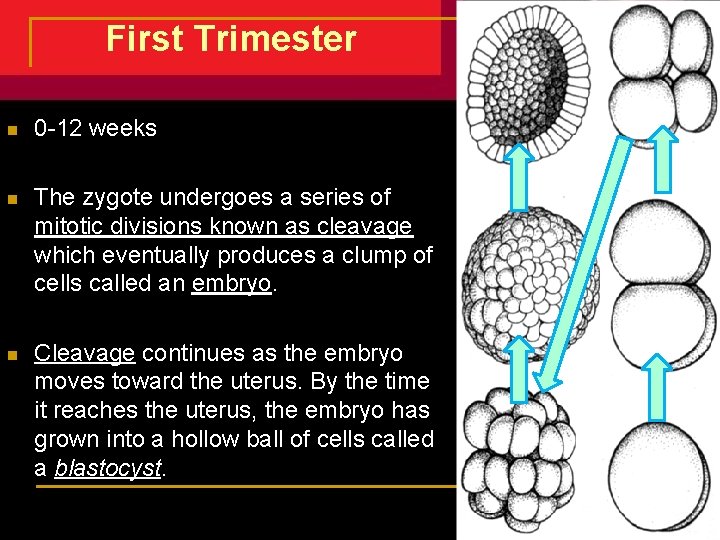 First Trimester

0-12 weeks

The zygote undergoes a series of mitotic divisions known as cleavage which eventually produces a clump of cells called an embryo.

Cleavage continues as the embryo moves toward the uterus. By the time it reaches the uterus, the embryo has grown into a hollow ball of cells called a blastocyst.